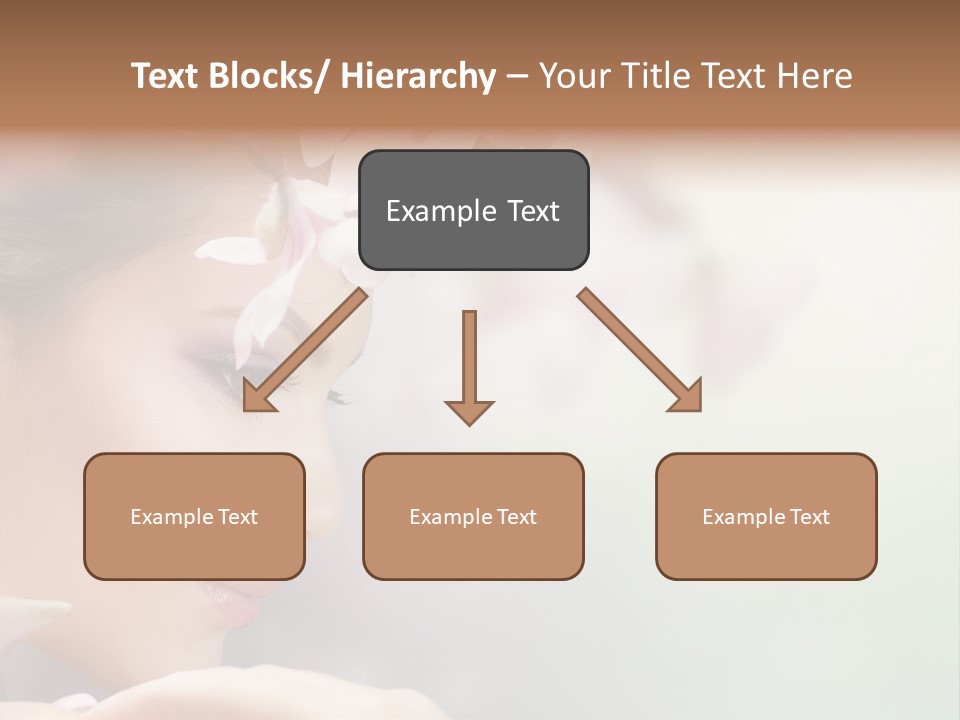 Text Blocks/ Hierarchy – Your Title Text Here

Example Text

Example Text

Example Text

Example Text